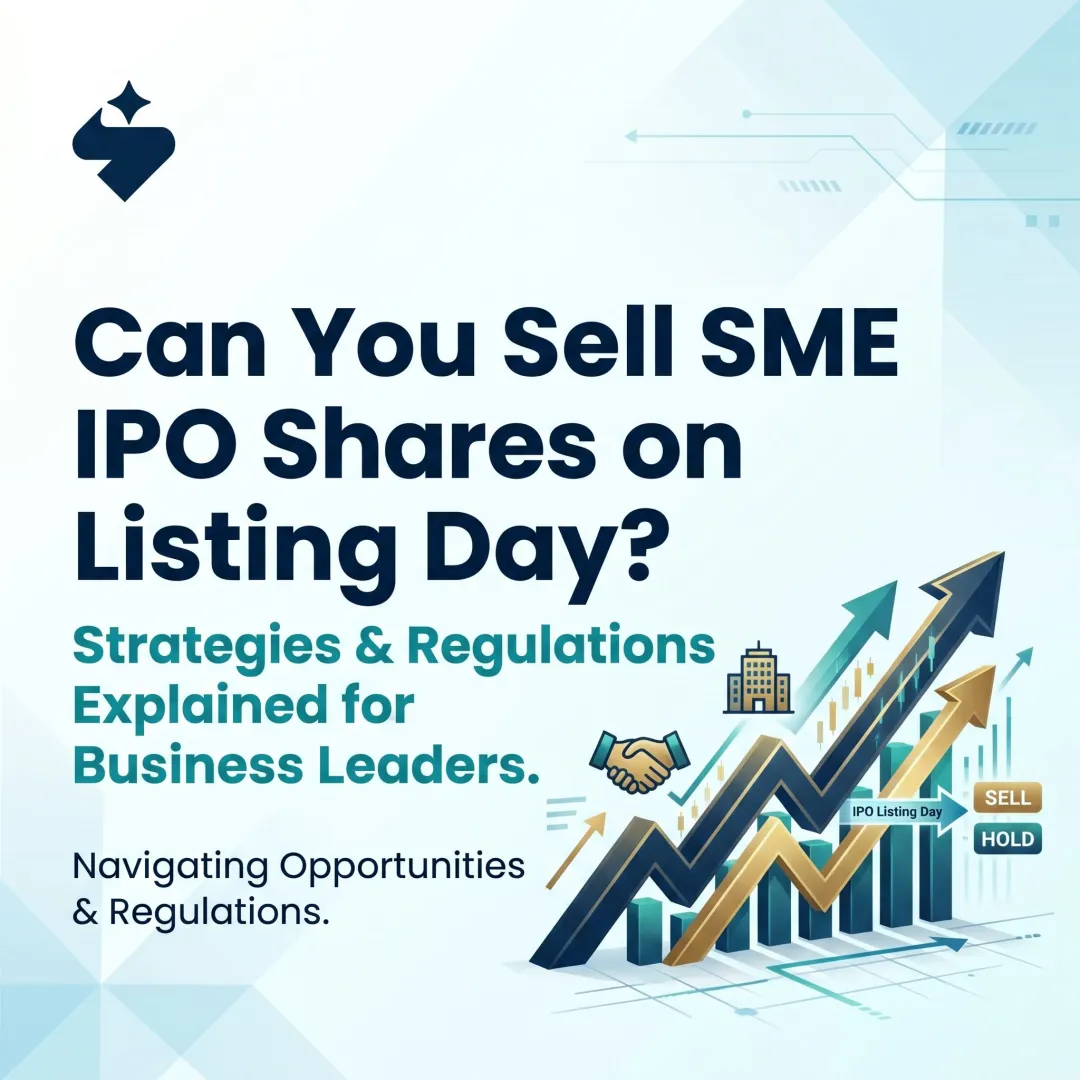 Can You Sell SME IPO Shares on Listing Day?

Strategies & Regulations Explained for Business Leaders.

Navigating Opportunities & Regulations.

IPO Listing Day

SELL

HOLD